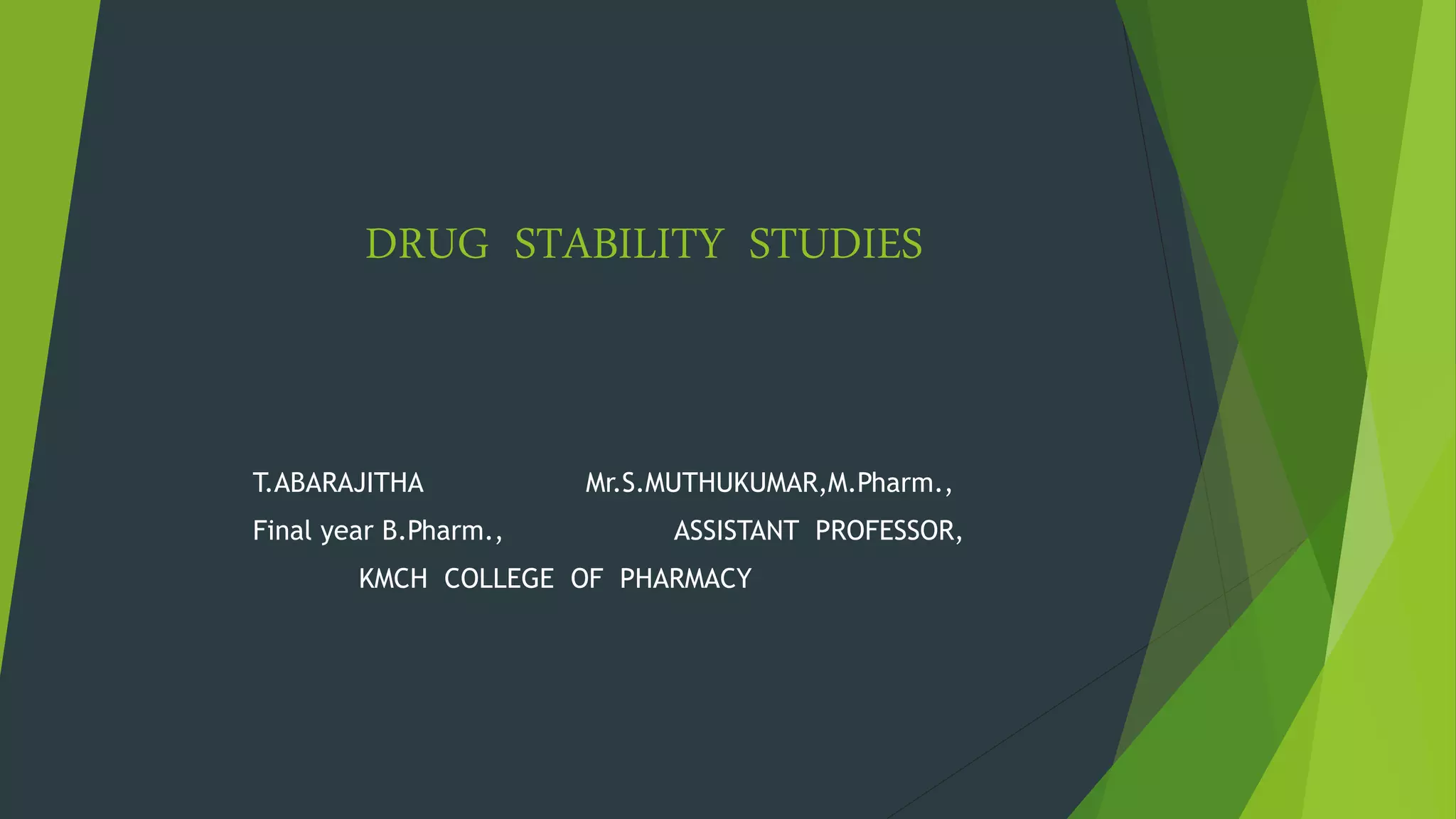 DRUG STABILITY STUDIES

T.ABARAJITHA Mr.S.MUTHUKUMAR,M.Pharm.,

Final year B.Pharm., ASSISTANT PROFESSOR,

KMCH COLLEGE OF PHARMACY